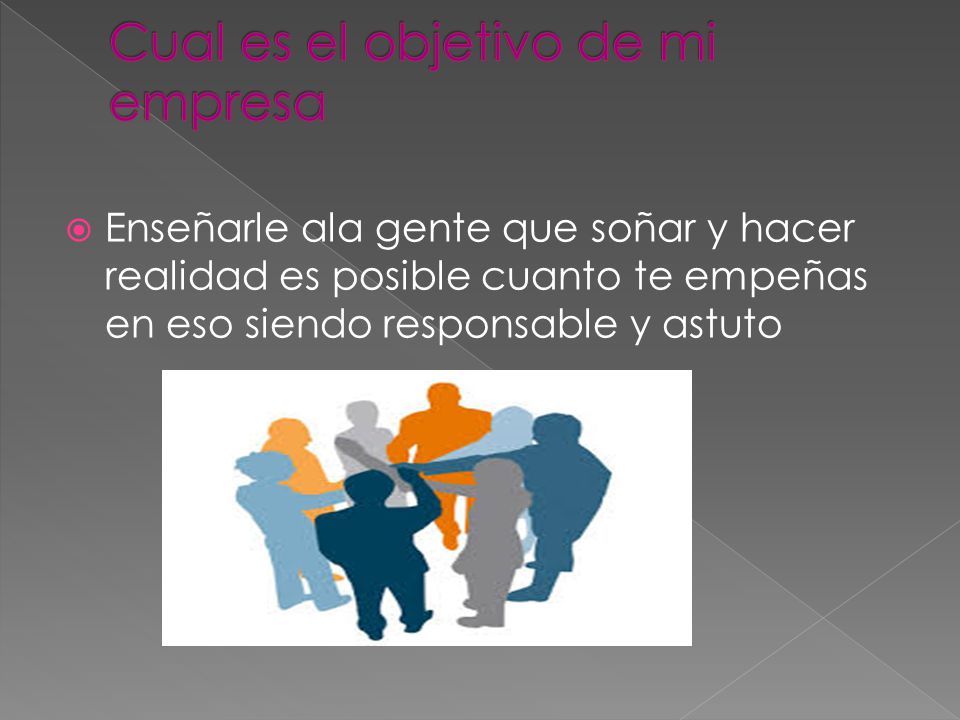 Cual es el objetivo de mi empresa

Enseñarle ala gente que soñar y hacer realidad es posible cuanto te empeñas en eso siendo responsable y astuto